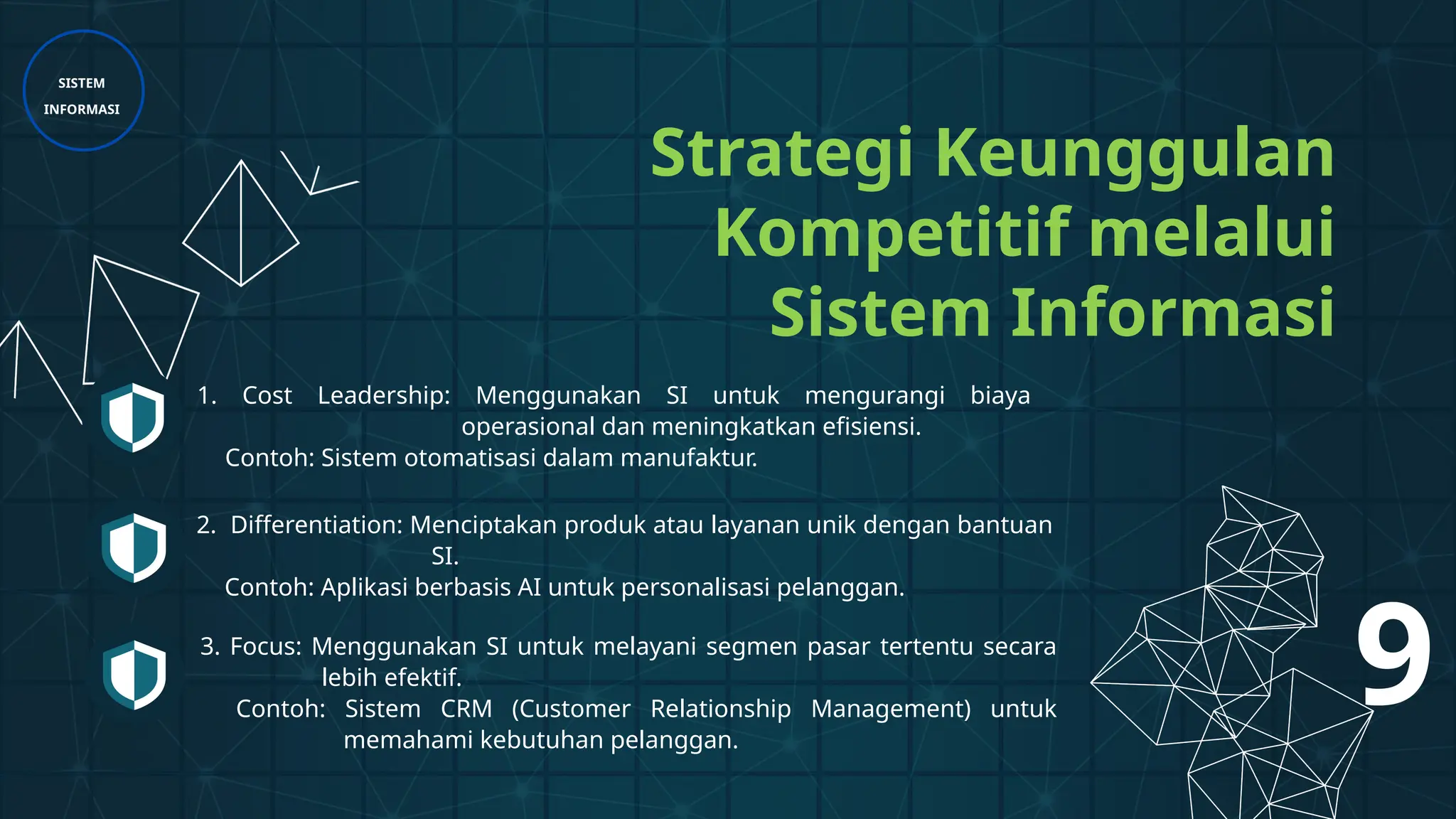 SISTEM INFORMASI

Strategi Keunggulan Kompetitif melalui Sistem Informasi

1. Cost Leadership: Menggunakan SI untuk mengurangi biaya operasional dan meningkatkan efisiensi.
Contoh: Sistem otomatisasi dalam manufaktur.

2. Differentiation: Menciptakan produk atau layanan unik dengan bantuan SI.
Contoh: Aplikasi berbasis AI untuk personalisasi pelanggan.

3. Focus: Menggunakan SI untuk melayani segmen pasar tertentu secara lebih efektif.
Contoh: Sistem CRM (Customer Relationship Management) untuk memahami kebutuhan pelanggan.

9